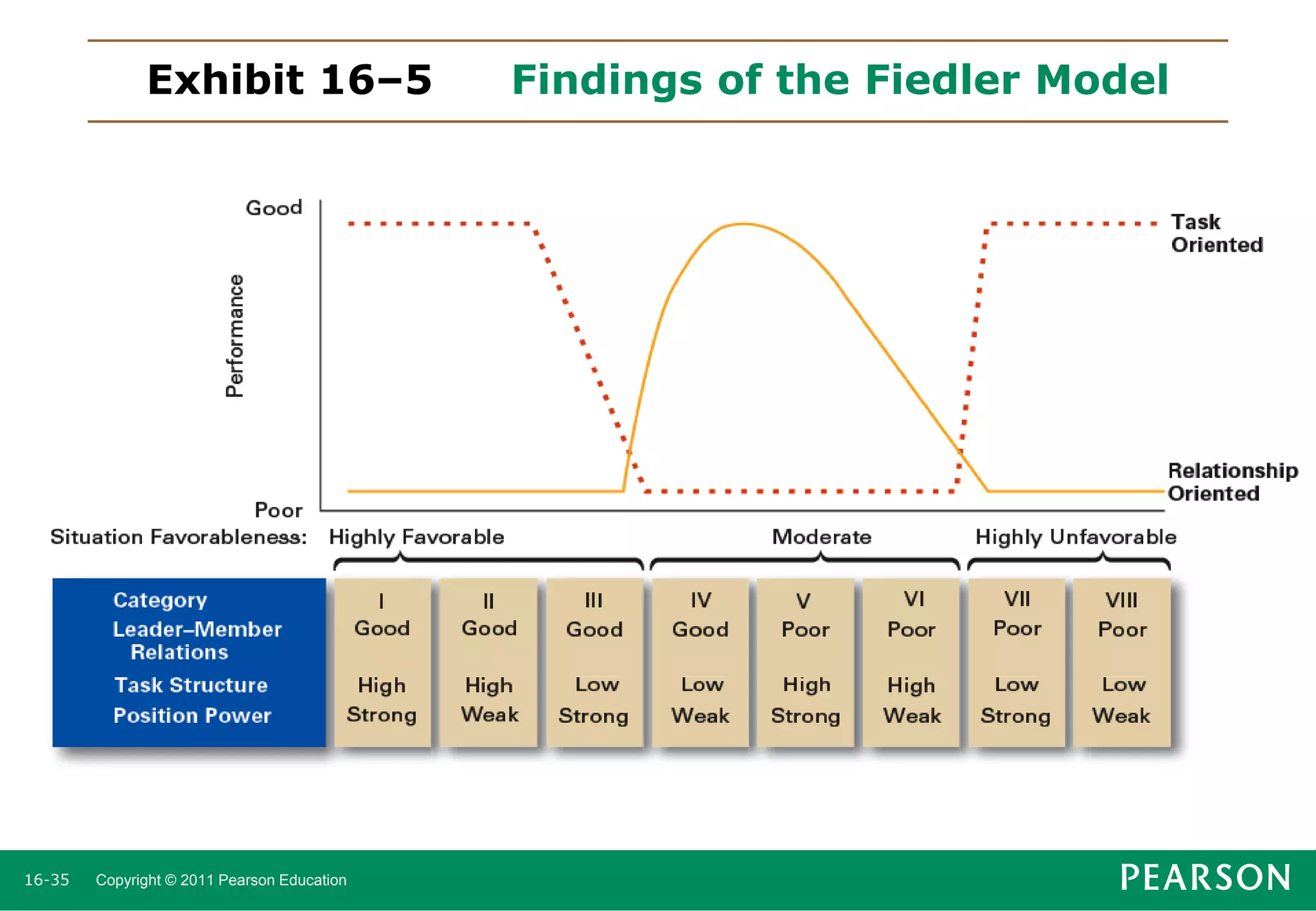 Exhibit 16–5 Findings of the Fiedler Model

Good

Performance

Poor

Task Oriented

Relationship Oriented

Situation Favorableness: Highly Favorable Moderate Highly Unfavorable

| Category | I | II | III | IV | V | VI | VII | VIII |
|---|---|---|---|---|---|---|---|---|
| Leader–Member Relations | Good | Good | Good | Good | Poor | Poor | Poor | Poor |
| Task Structure | High | High | Low | Low | High | High | Low | Low |
| Position Power | Strong | Weak | Strong | Weak | Strong | Weak | Strong | Weak |

16-35 Copyright © 2011 Pearson Education

PEARSON